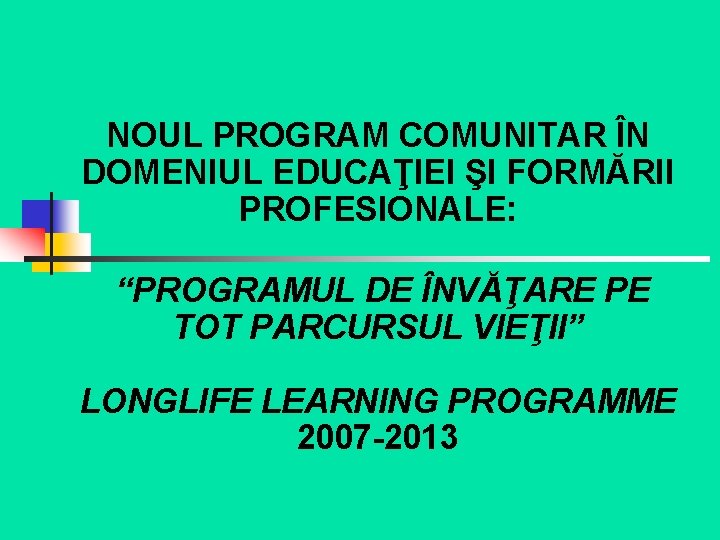 NOUL PROGRAM COMUNITAR ÎN DOMENIUL EDUCAŢIEI ŞI FORMĂRII PROFESIONALE:

“PROGRAMUL DE ÎNVĂŢARE PE TOT PARCURSUL VIEŢII”

LONGLIFE LEARNING PROGRAMME 2007-2013